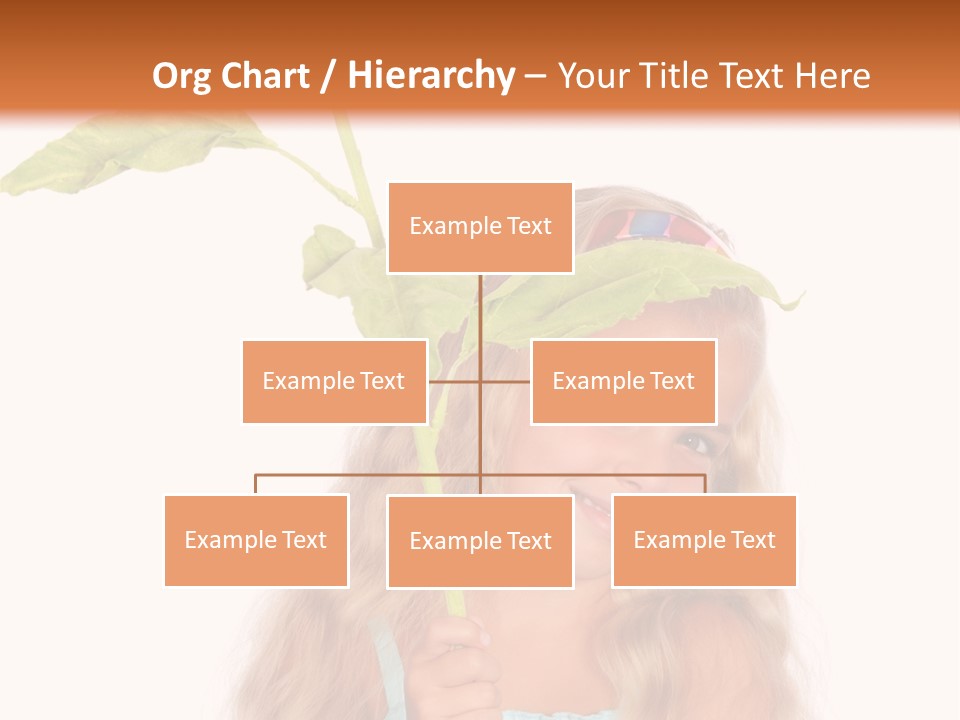 Org Chart / Hierarchy – Your Title Text Here

Example Text

Example Text

Example Text

Example Text

Example Text

Example Text